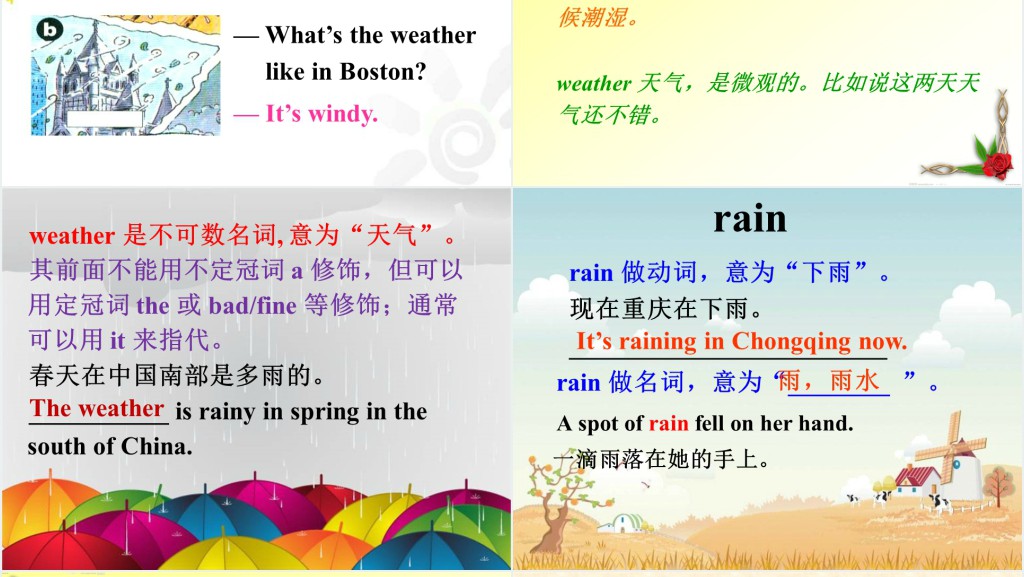 b

— What's the weather like in Boston?

— It's windy.

候潮湿。

weather 天气，是微观的。比如说这两天天气还不错。

weather 是不可数名词, 意为“天气”。其前面不能用不定冠词 a 修饰，但可以用定冠词 the 或 bad/fine 等修饰；通常可以用 it 来指代。

春天在中国南部是多雨的。

The weather is rainy in spring in the south of China.

rain

rain 做动词，意为“下雨”。

现在重庆在下雨。

It's raining in Chongqing now.

rain 做名词，意为“雨，雨水”。

A spot of rain fell on her hand.

一滴雨落在她的手上。